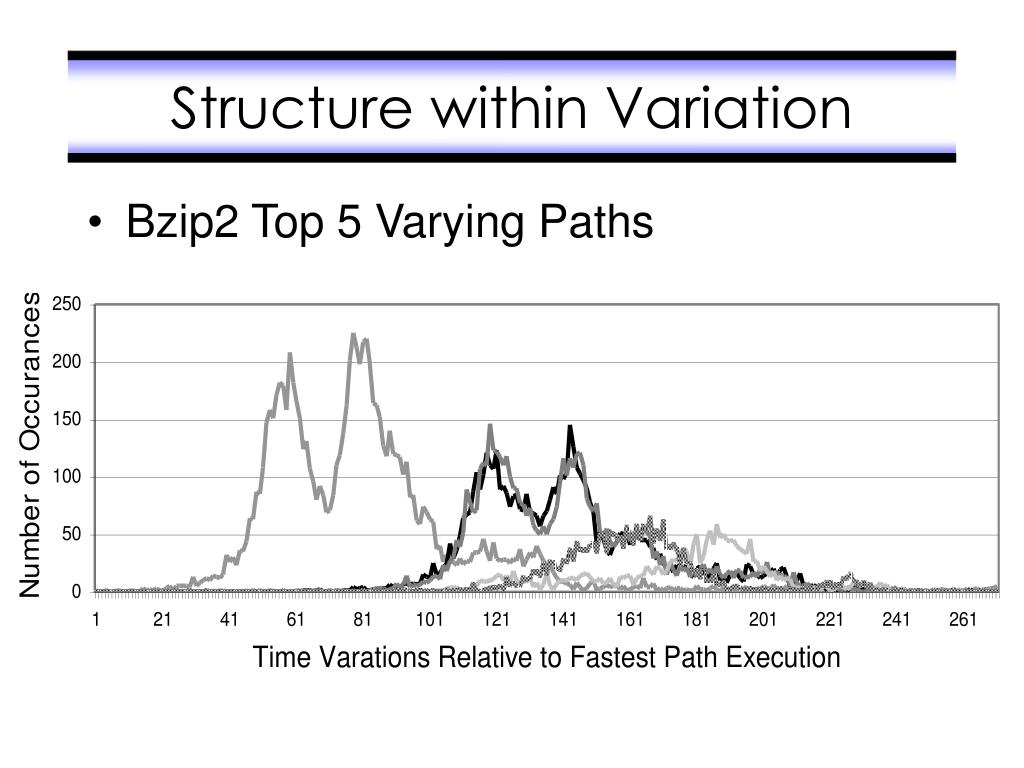 Structure within Variation

• Bzip2 Top 5 Varying Paths

Number of Occurances

250
200
150
100
50
0

1 21 41 61 81 101 121 141 161 181 201 221 241 261

Time Varations Relative to Fastest Path Execution